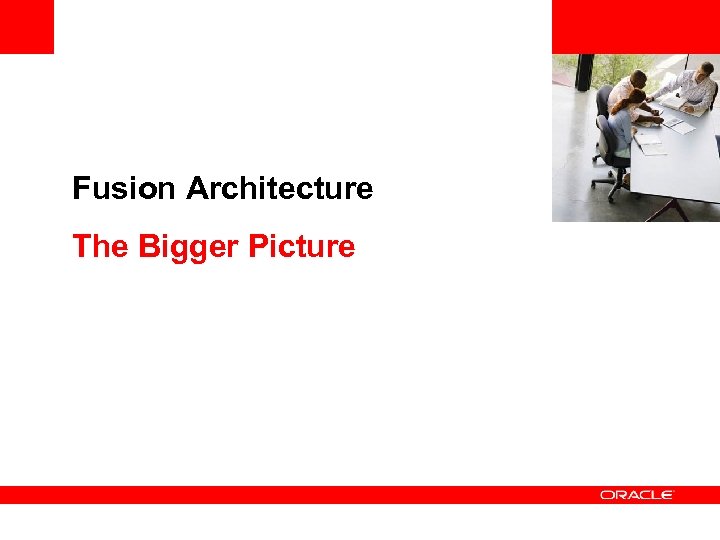 Fusion Architecture

The Bigger Picture

ORACLE